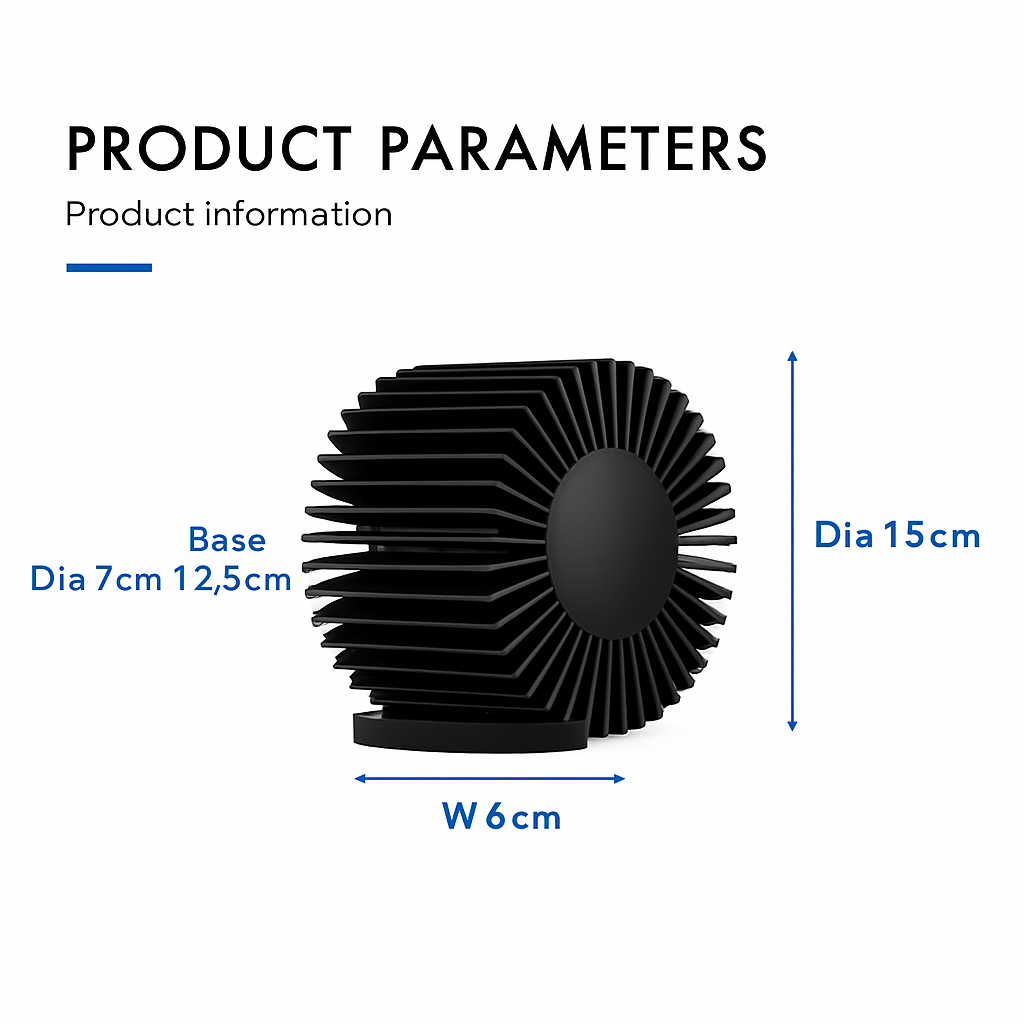 PRODUCT PARAMETERS

Product information

Base
Dia 7cm 12,5cm

Dia 15cm

W 6cm